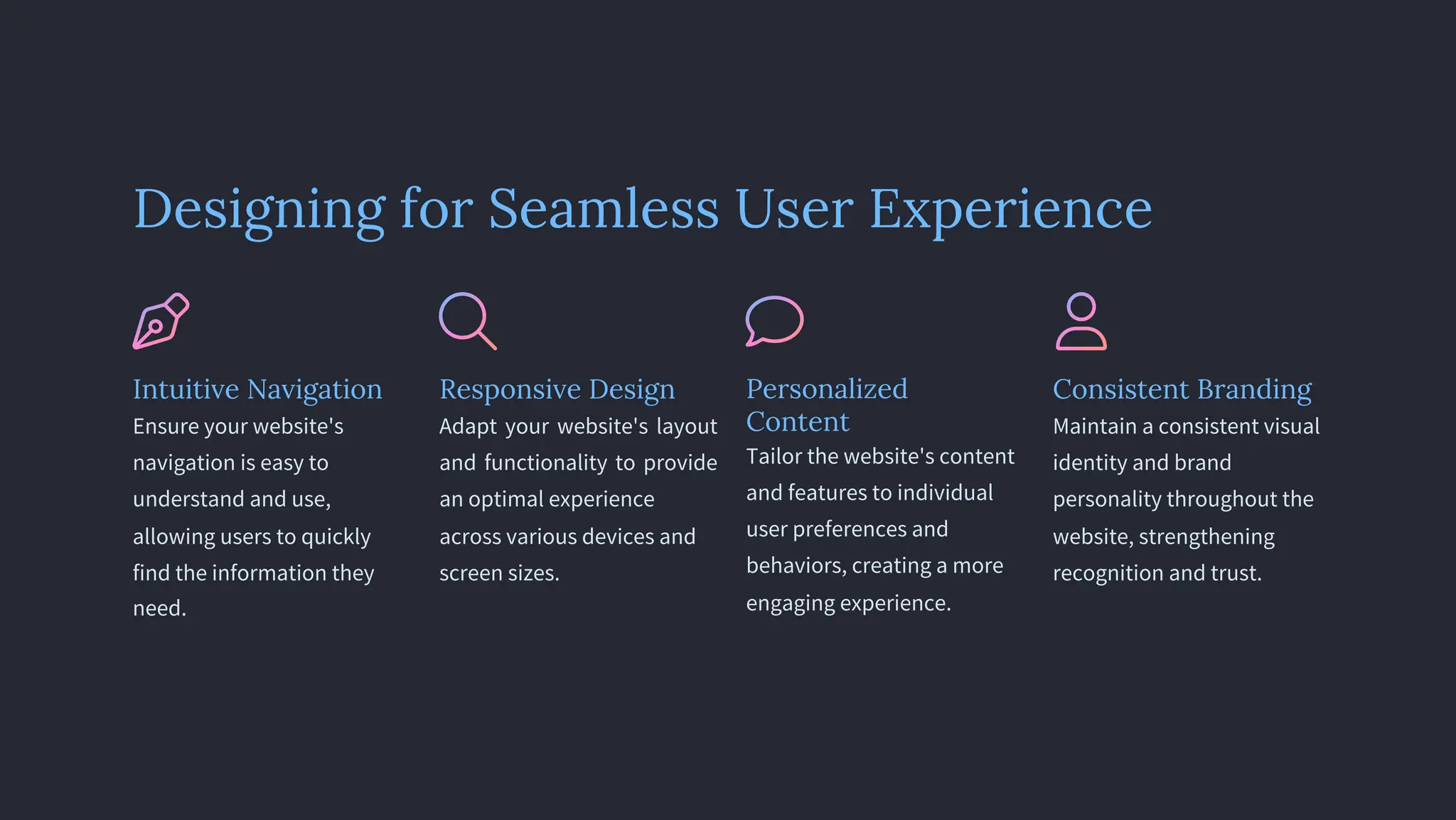 Designing for Seamless User Experience

Intuitive Navigation

Ensure your website's navigation is easy to understand and use, allowing users to quickly find the information they need.

Responsive Design

Adapt your website's layout and functionality to provide an optimal experience across various devices and screen sizes.

Personalized Content

Tailor the website's content and features to individual user preferences and behaviors, creating a more engaging experience.

Consistent Branding

Maintain a consistent visual identity and brand personality throughout the website, strengthening recognition and trust.